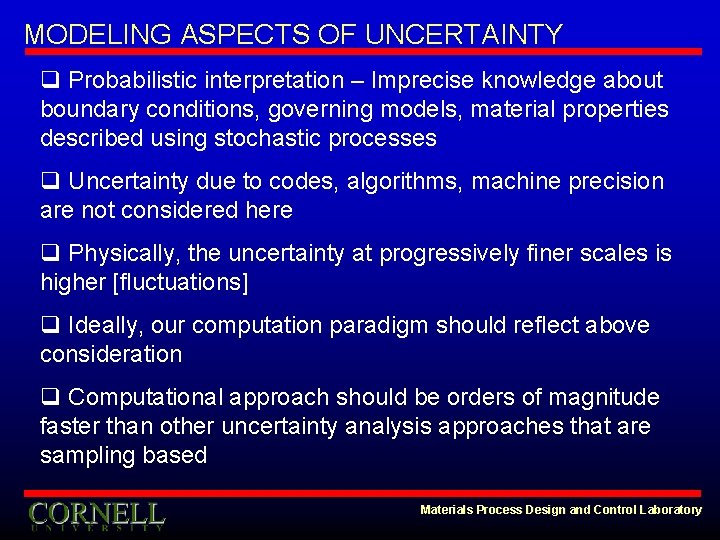 MODELING ASPECTS OF UNCERTAINTY

❑ Probabilistic interpretation – Imprecise knowledge about boundary conditions, governing models, material properties described using stochastic processes

❑ Uncertainty due to codes, algorithms, machine precision are not considered here

❑ Physically, the uncertainty at progressively finer scales is higher [fluctuations]

❑ Ideally, our computation paradigm should reflect above consideration

❑ Computational approach should be orders of magnitude faster than other uncertainty analysis approaches that are sampling based

CORNELL
UNIVERSITY

Materials Process Design and Control Laboratory